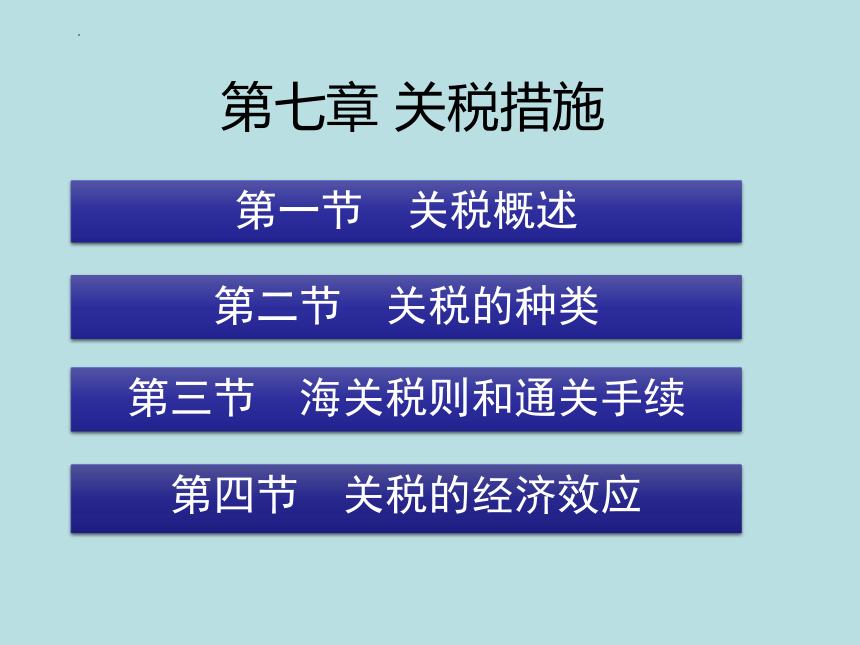 第七章 关税措施

第一节 关税概述

第二节 关税的种类

第三节 海关税则和通关手续

第四节 关税的经济效应